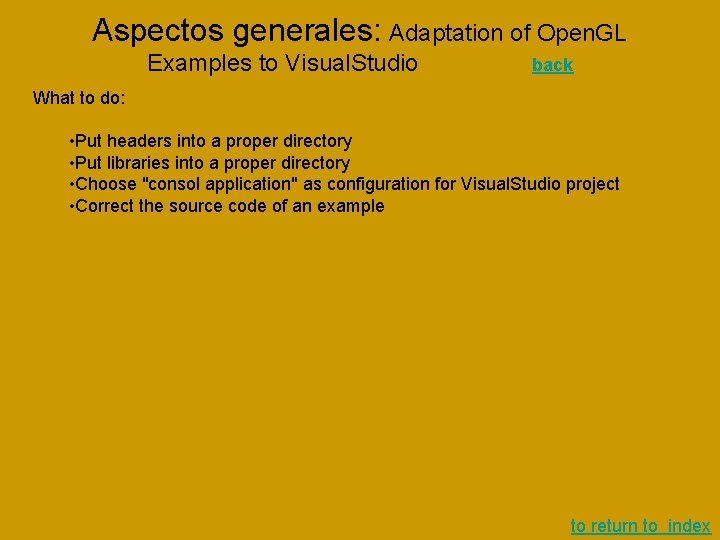 Aspectos generales: Adaptation of OpenGL Examples to VisualStudio back

What to do:

• Put headers into a proper directory
• Put libraries into a proper directory
• Choose "consol application" as configuration for VisualStudio project
• Correct the source code of an example

to return to index